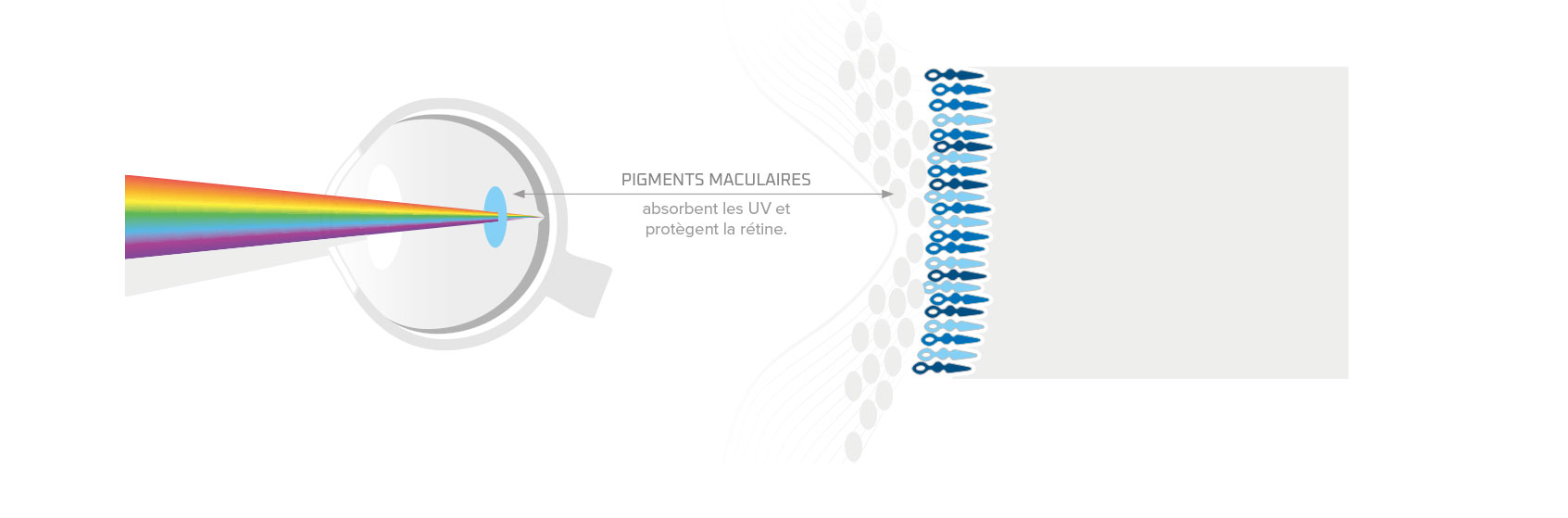 PIGMENTS MACULAIRES

absorbent les UV et protègent la rétine.